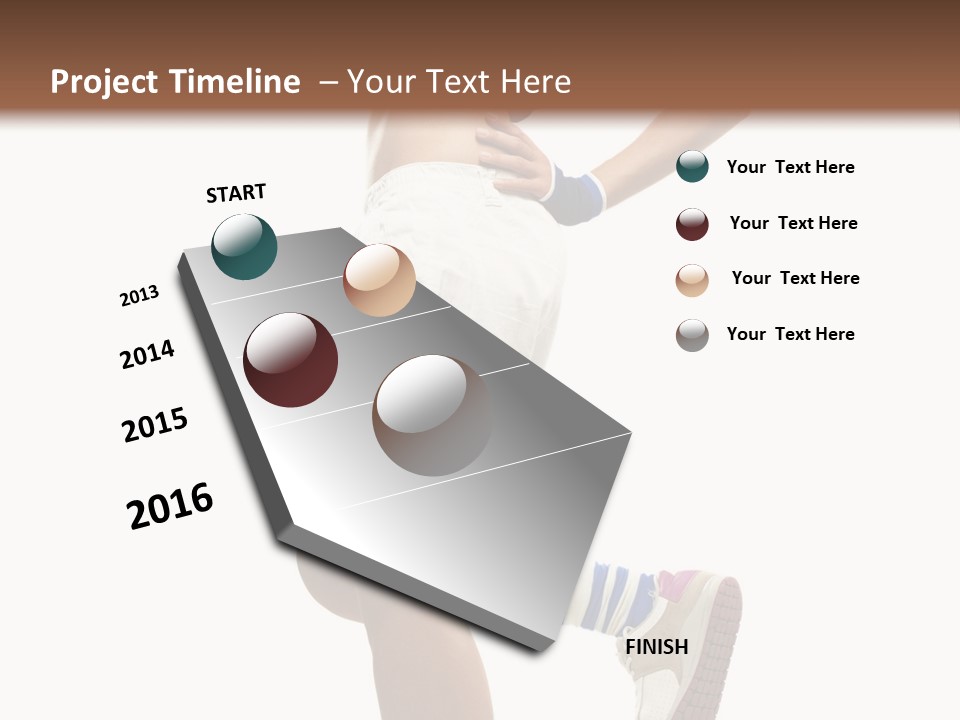 Project Timeline – Your Text Here

START

2013

2014

2015

2016

FINISH

Your Text Here

Your Text Here

Your Text Here

Your Text Here